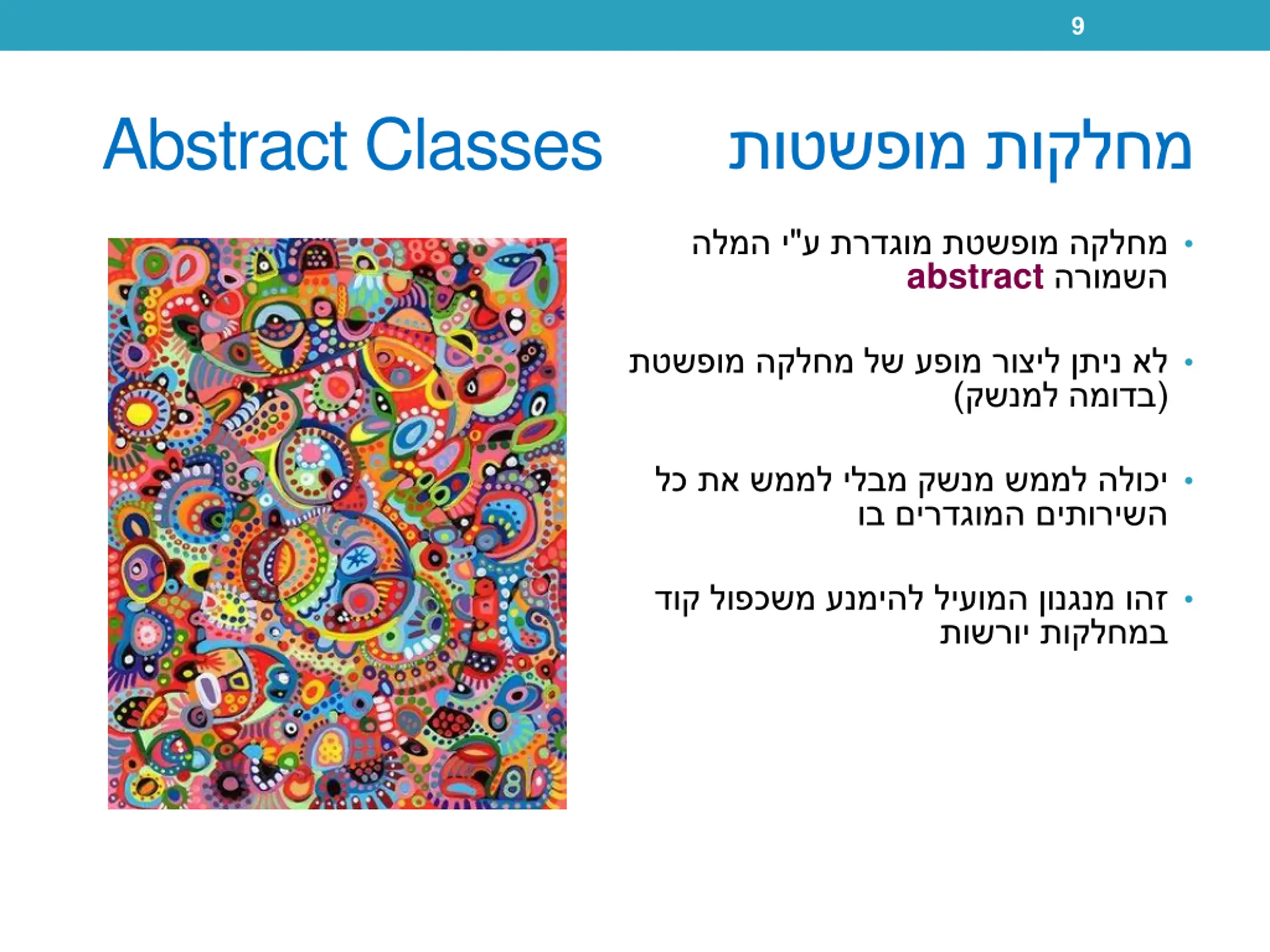 9

מחלקות מופשטות Abstract Classes

• מחלקה מופשטת מוגדרת ע"י המלה השמורה abstract

• לא ניתן ליצור מופע של מחלקה מופשטת (בדומה למנשק)

• יכולה לממש מנשק מבלי לממש את כל השירותים המוגדרים בו

• זהו מנגנון המועיל להימנע משכפול קוד במחלקות יורשות